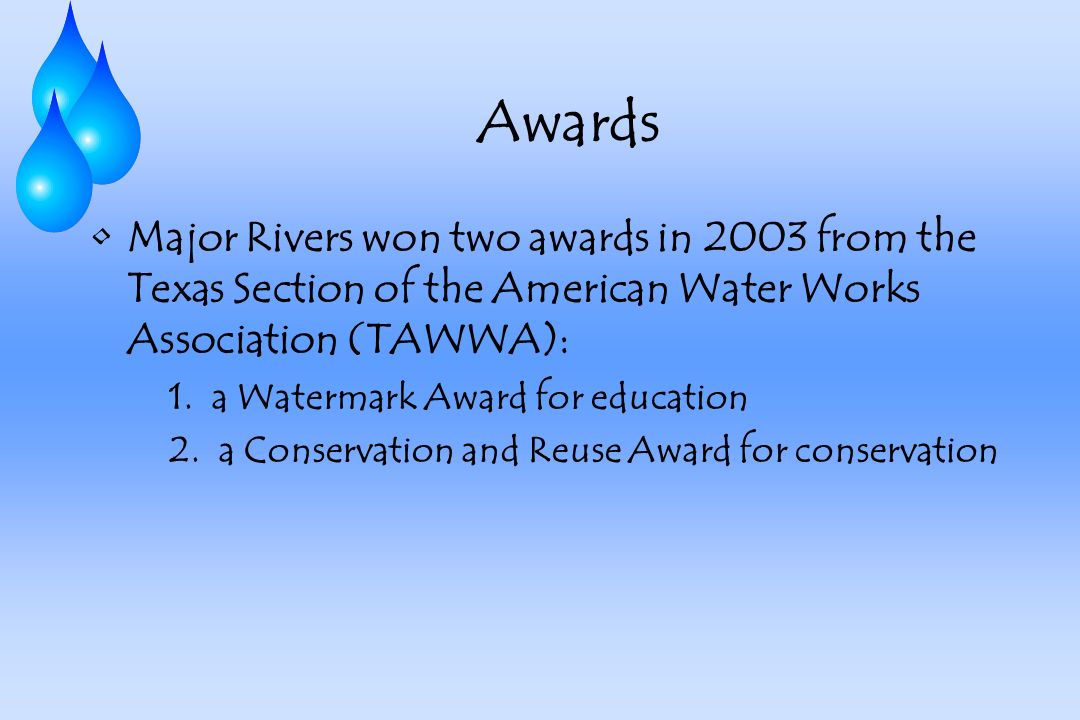 Awards

• Major Rivers won two awards in 2003 from the Texas Section of the American Water Works Association (TAWWA):

1. a Watermark Award for education

2. a Conservation and Reuse Award for conservation